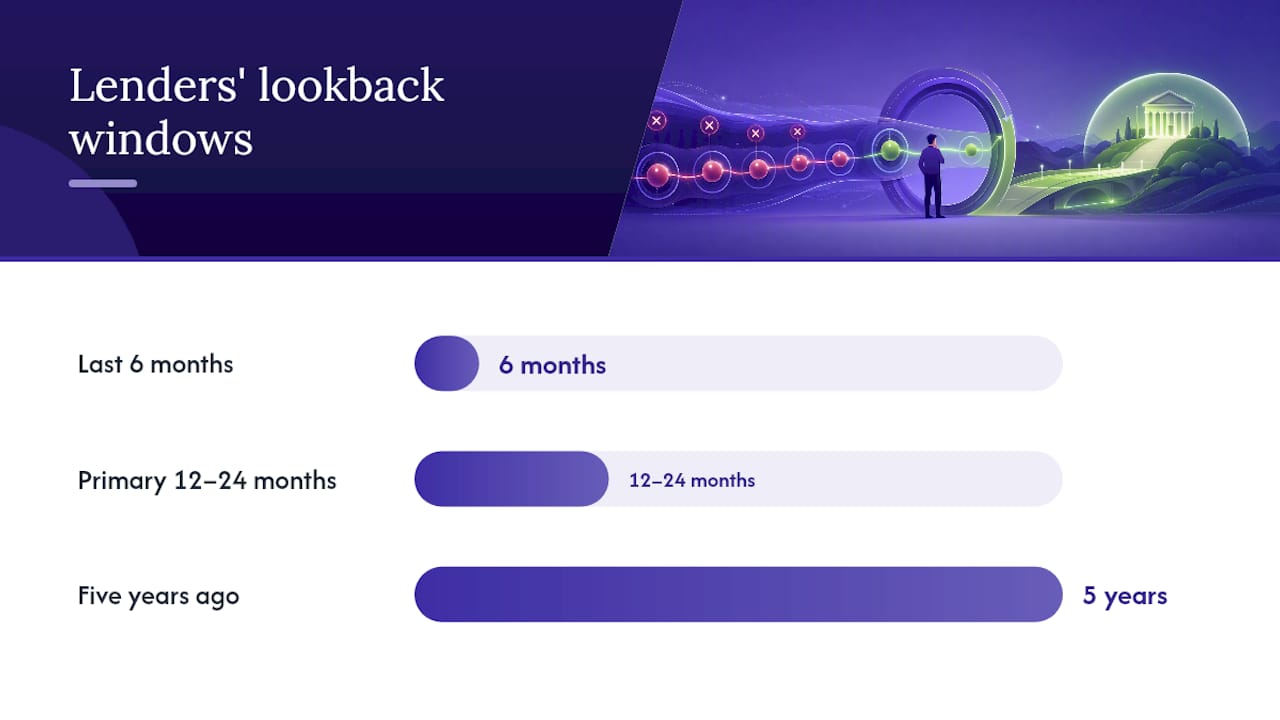 Lenders' lookback windows

Last 6 months

6 months

Primary 12–24 months

12–24 months

Five years ago

5 years